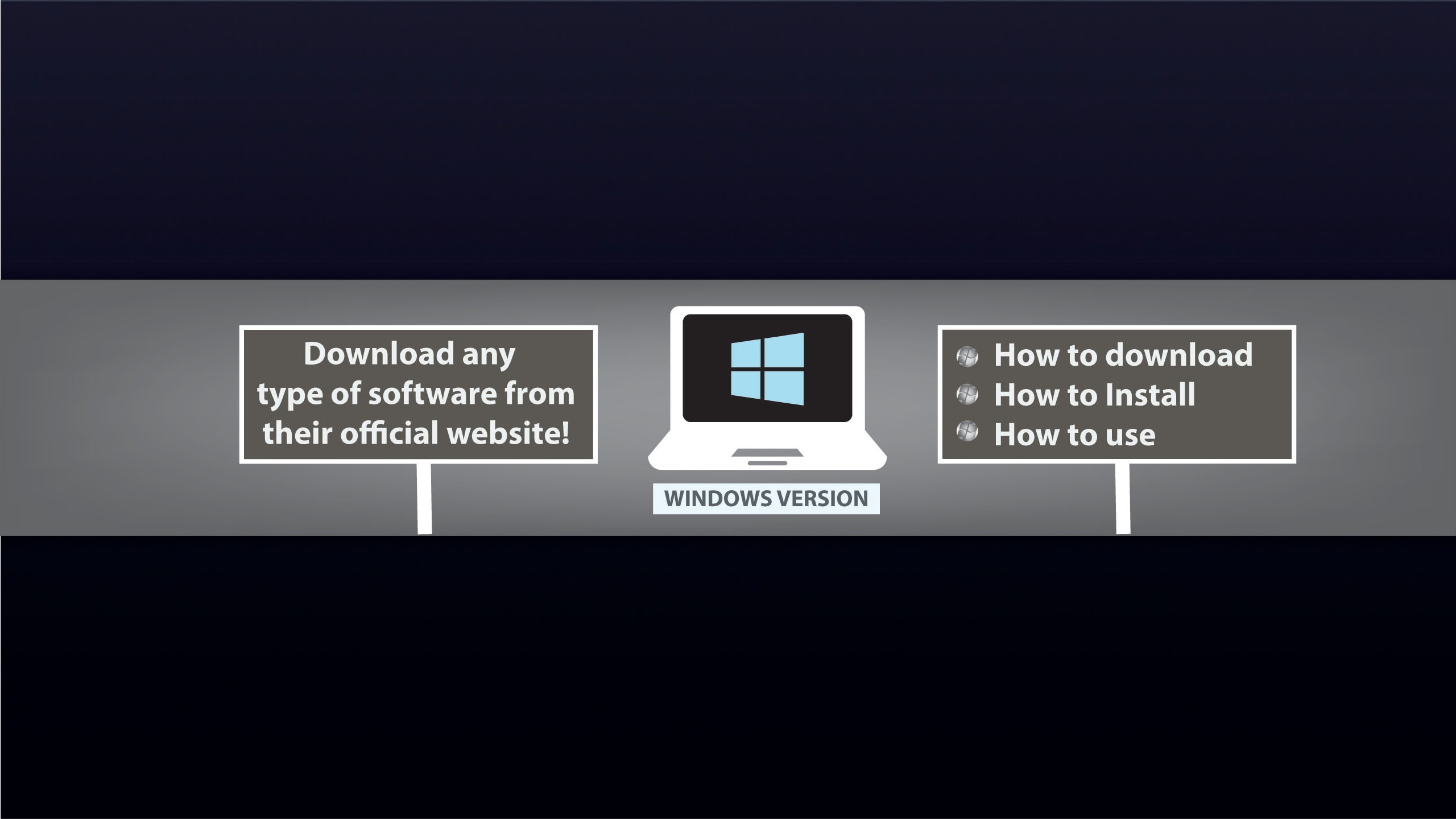 Download any type of software from their official website!

WINDOWS VERSION

How to download
How to Install
How to use